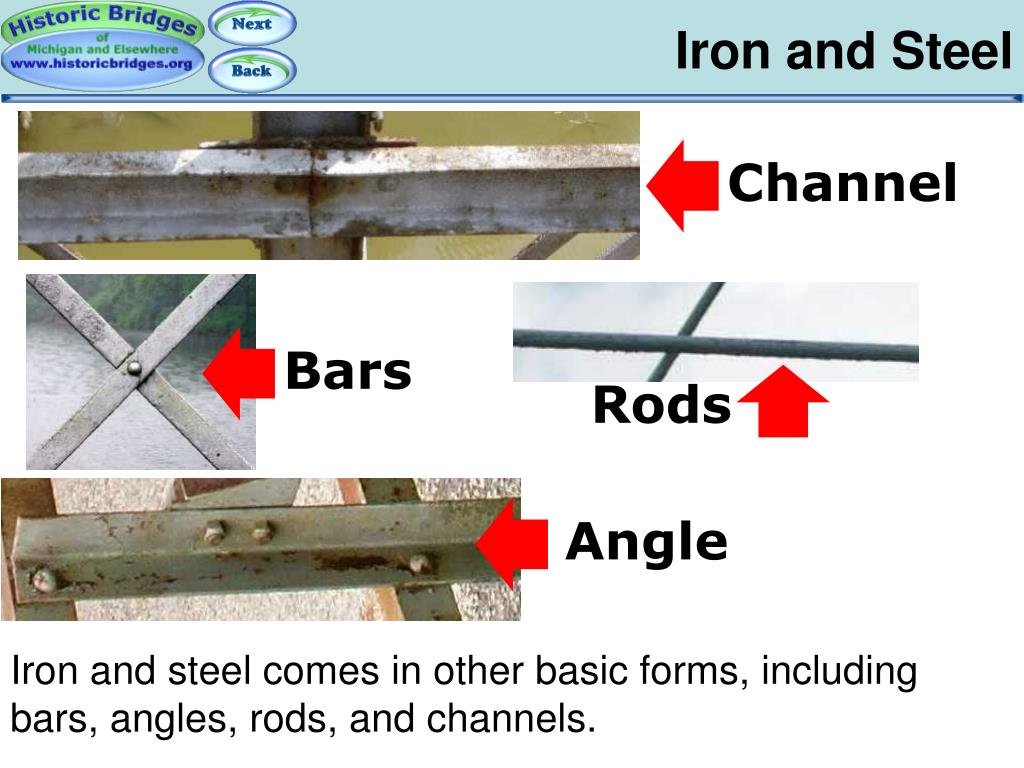 Historic Bridges of Michigan and Elsewhere www.historicbridges.org

Next

Back

Iron and Steel

Channel

Bars

Rods

Angle

Iron and steel comes in other basic forms, including bars, angles, rods, and channels.